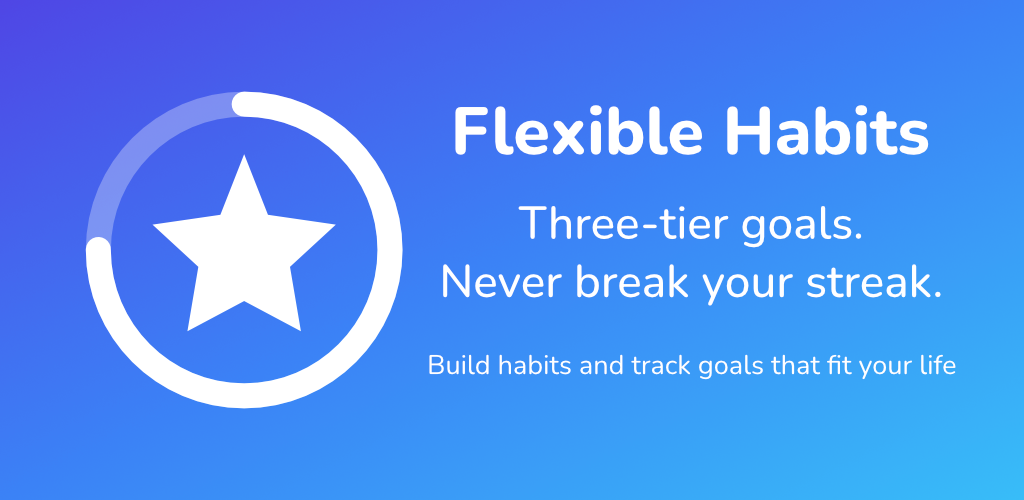 Flexible Habits

Three-tier goals.
Never break your streak.

Build habits and track goals that fit your life